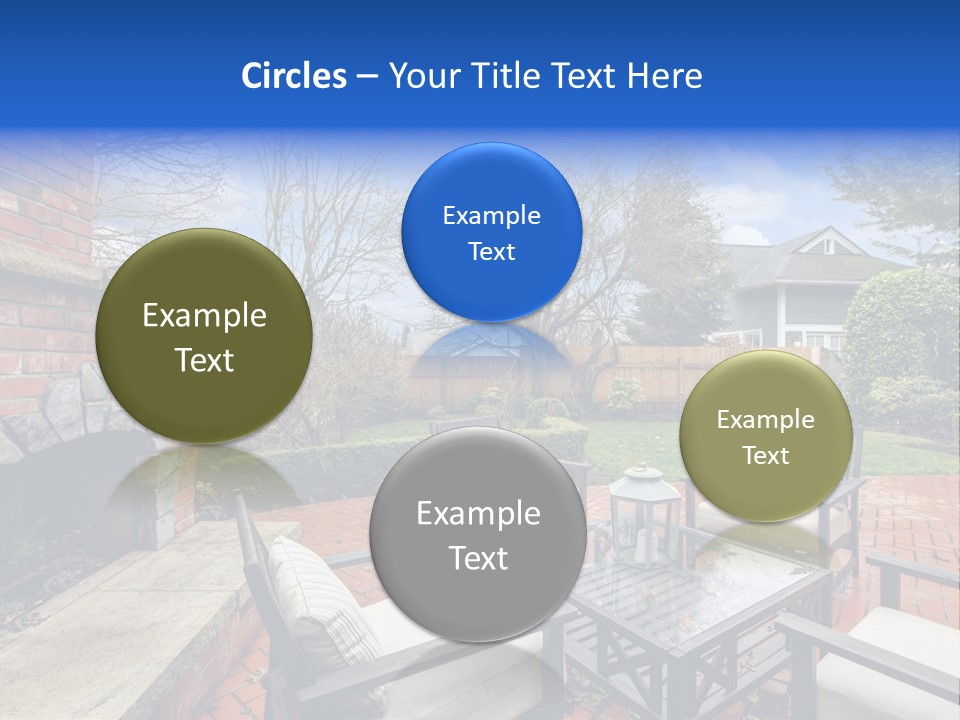 Circles – Your Title Text Here

Example Text

Example Text

Example Text

Example Text